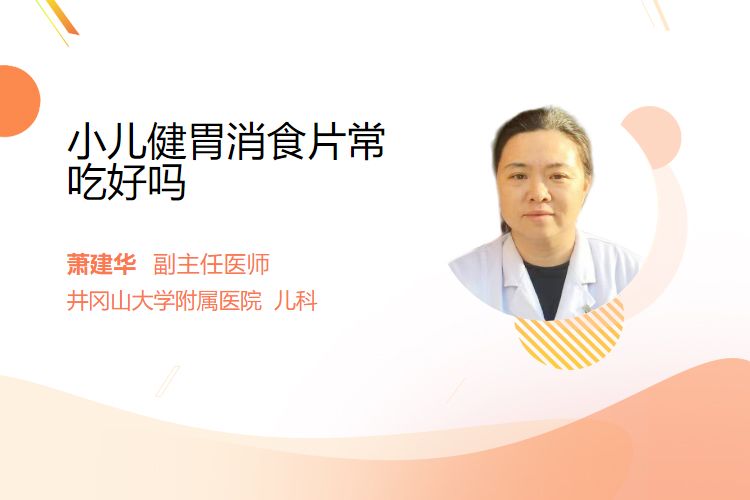 小儿健胃消食片常吃好吗

萧建华 副主任医师
井冈山大学附属医院 儿科